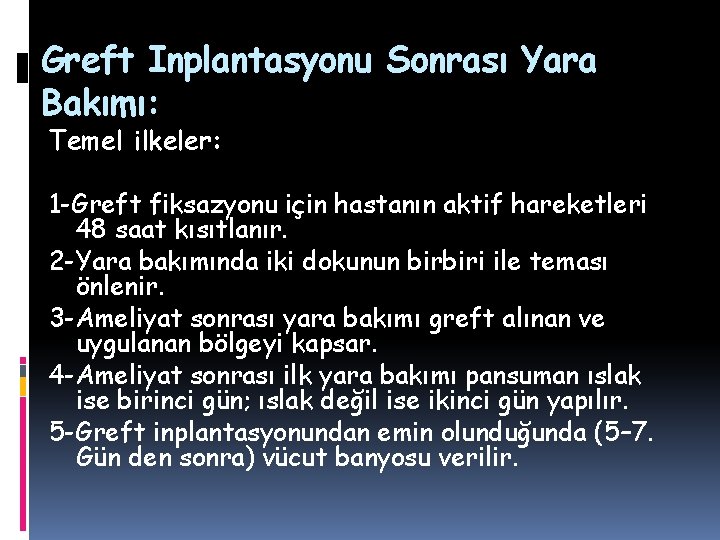 Greft Inplantasyonu Sonrası Yara Bakımı:

Temel ilkeler:

1-Greft fiksazyonu için hastanın aktif hareketleri 48 saat kısıtlanır.

2-Yara bakımında iki dokunun birbiri ile teması önlenir.

3-Ameliyat sonrası yara bakımı greft alınan ve uygulanan bölgeyi kapsar.

4-Ameliyat sonrası ilk yara bakımı pansuman ıslak ise birinci gün; ıslak değil ise ikinci gün yapılır.

5-Greft inplantasyonundan emin olunduğunda (5-7. Gün den sonra) vücut banyosu verilir.